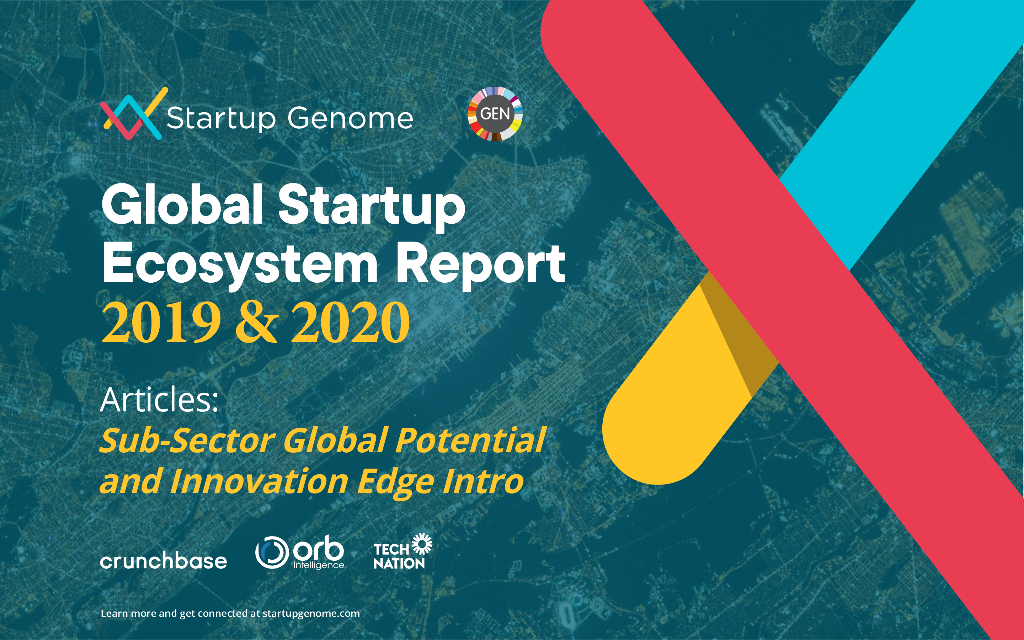 Startup Genome

GEN

Global Startup Ecosystem Report
2019 & 2020

Articles:
Sub-Sector Global Potential and Innovation Edge Intro

crunchbase

orb Intelligence

TECH NATION

Learn more and get connected at startupgenome.com